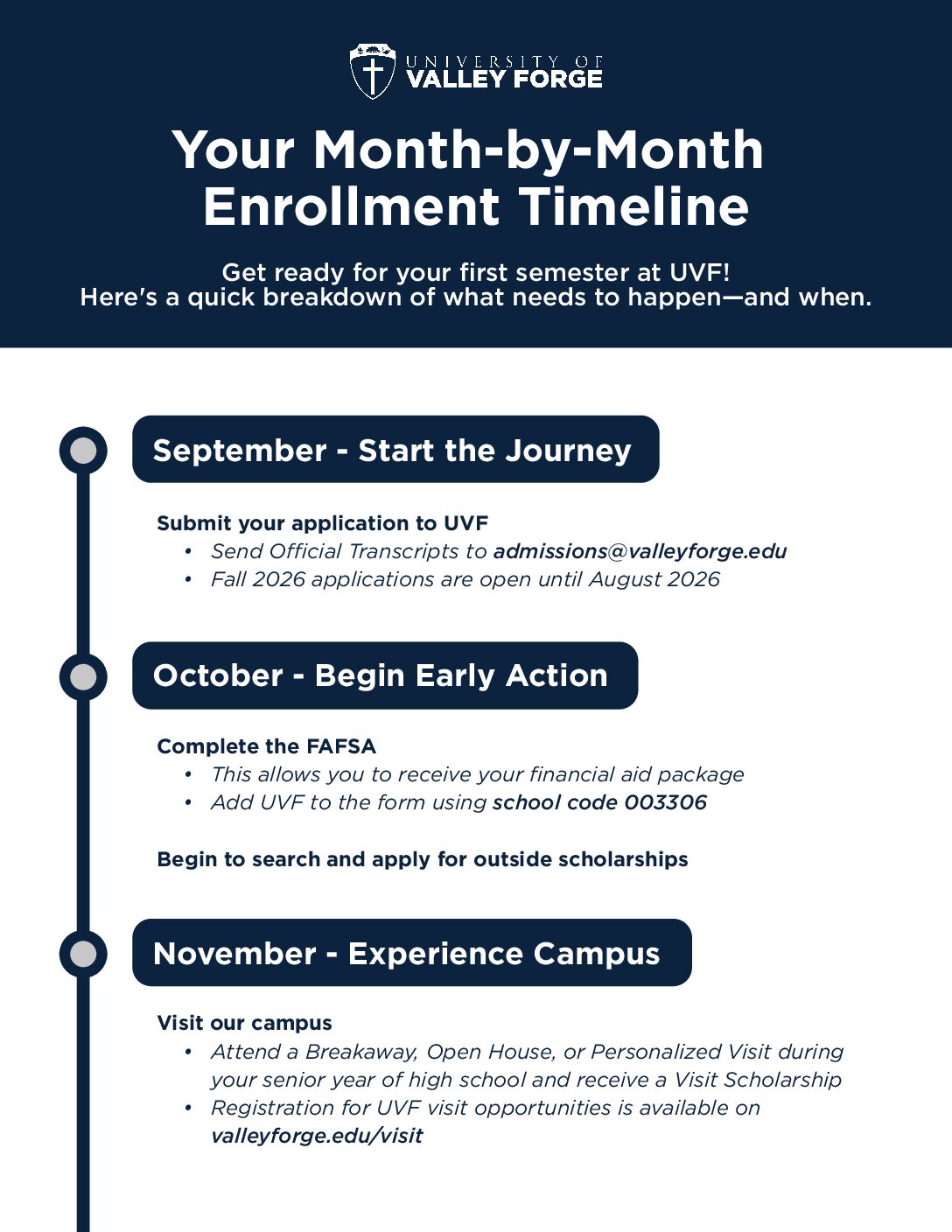 UNIVERSITY OF
VALLEY FORGE

Your Month-by-Month Enrollment Timeline

Get ready for your first semester at UVF!
Here's a quick breakdown of what needs to happen—and when.

September - Start the Journey

Submit your application to UVF
• Send Official Transcripts to admissions@valleyforge.edu
• Fall 2026 applications are open until August 2026

October - Begin Early Action

Complete the FAFSA
• This allows you to receive your financial aid package
• Add UVF to the form using school code 003306

Begin to search and apply for outside scholarships

November - Experience Campus

Visit our campus
• Attend a Breakaway, Open House, or Personalized Visit during your senior year of high school and receive a Visit Scholarship
• Registration for UVF visit opportunities is available on valleyforge.edu/visit